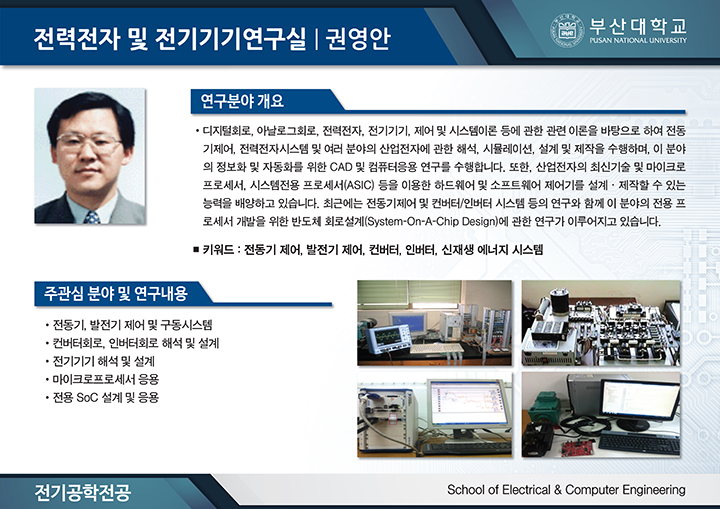 전력전자 및 전기기기연구실 | 권영안

부산대학교
PUSAN NATIONAL UNIVERSITY

연구분야 개요

• 디지털회로, 아날로그회로, 전력전자, 전기기기, 제어 및 시스템이론 등에 관한 관련 이론을 바탕으로 하여 전동기제어, 전력전자시스템 및 여러 분야의 산업전자에 관한 해석, 시뮬레이션, 설계 및 제작을 수행하며, 이 분야의 정보화 및 자동화를 위한 CAD 및 컴퓨터응용 연구를 수행합니다. 또한, 산업전자의 최신기술 및 마이크로프로세서, 시스템전용 프로세서(ASIC) 등을 이용한 하드웨어 및 소프트웨어 제어기를 설계 · 제작할 수 있는 능력을 배양하고 있습니다. 최근에는 전동기제어 및 컨버터/인버터 시스템 등의 연구와 함께 이 분야의 전용 프로세서 개발을 위한 반도체 회로설계(System-On-A-Chip Design)에 관한 연구가 이루어지고 있습니다.

■ 키워드 : 전동기 제어, 발전기 제어, 컨버터, 인버터, 신재생 에너지 시스템

주관심 분야 및 연구내용

• 전동기, 발전기 제어 및 구동시스템
• 컨버터회로, 인버터회로 해석 및 설계
• 전기기기 해석 및 설계
• 마이크로프로세서 응용
• 전용 SoC 설계 및 응용

전기공학전공

School of Electrical & Computer Engineering